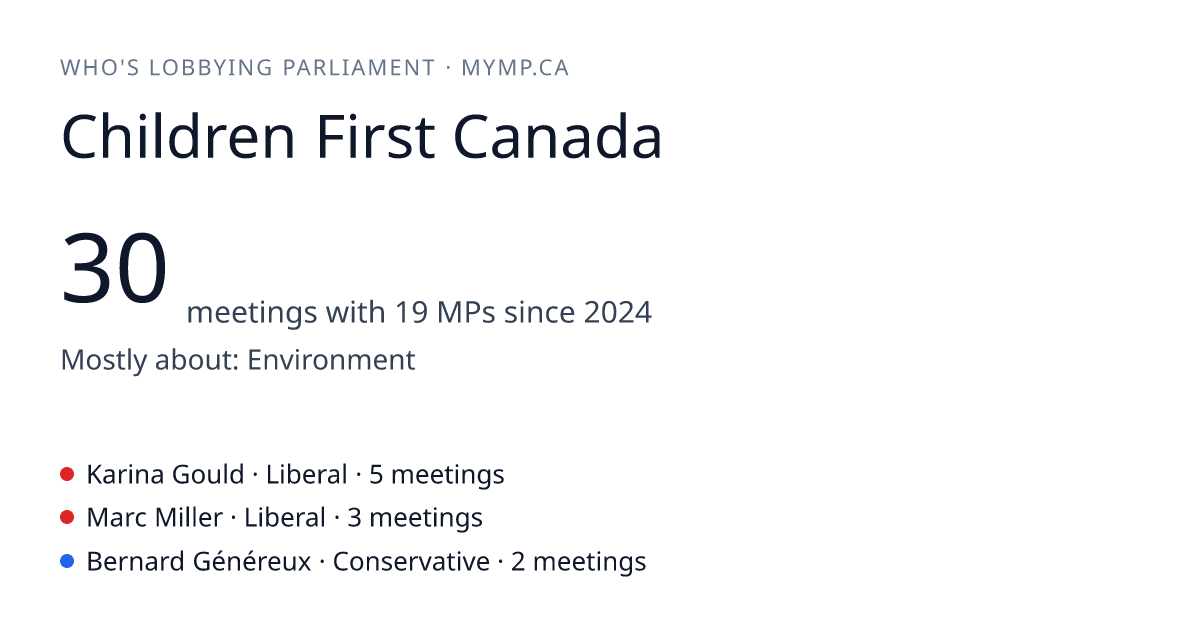 WHO'S LOBBYING PARLIAMENT · MYMP.CA

Children First Canada

30 meetings with 19 MPs since 2024

Mostly about: Environment

Karina Gould · Liberal · 5 meetings
Marc Miller · Liberal · 3 meetings
Bernard Généreux · Conservative · 2 meetings